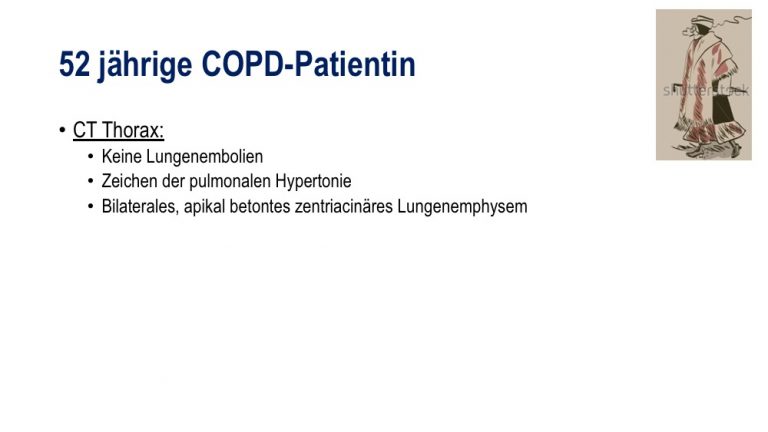 52 jährige COPD-Patientin

shutterstock

• CT Thorax:
  • Keine Lungenembolien
  • Zeichen der pulmonalen Hypertonie
  • Bilaterales, apikal betontes zentriacinäres Lungenemphysem